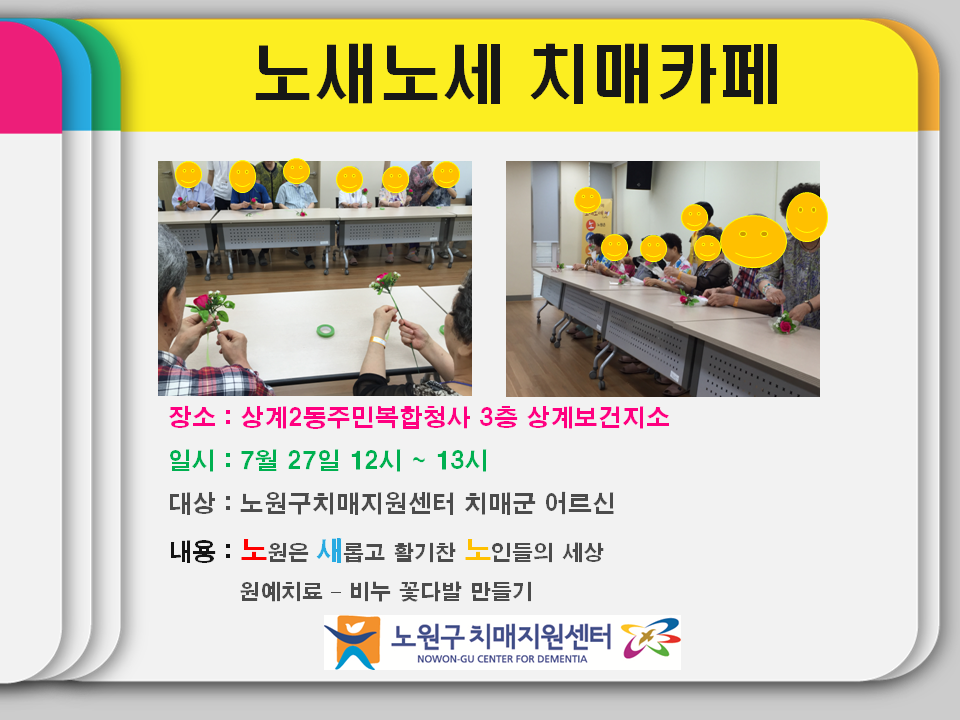 노새노세 치매카페

장소 : 상계2동주민복합청사 3층 상계보건지소

일시 : 7월 27일 12시 ~ 13시

대상 : 노원구치매지원센터 치매군 어르신

내용 : 노원은 새롭고 활기찬 노인들의 세상
원예치료 – 비누 꽃다발 만들기

노원구 치매지원센터
NOWON-GU CENTER FOR DEMENTIA